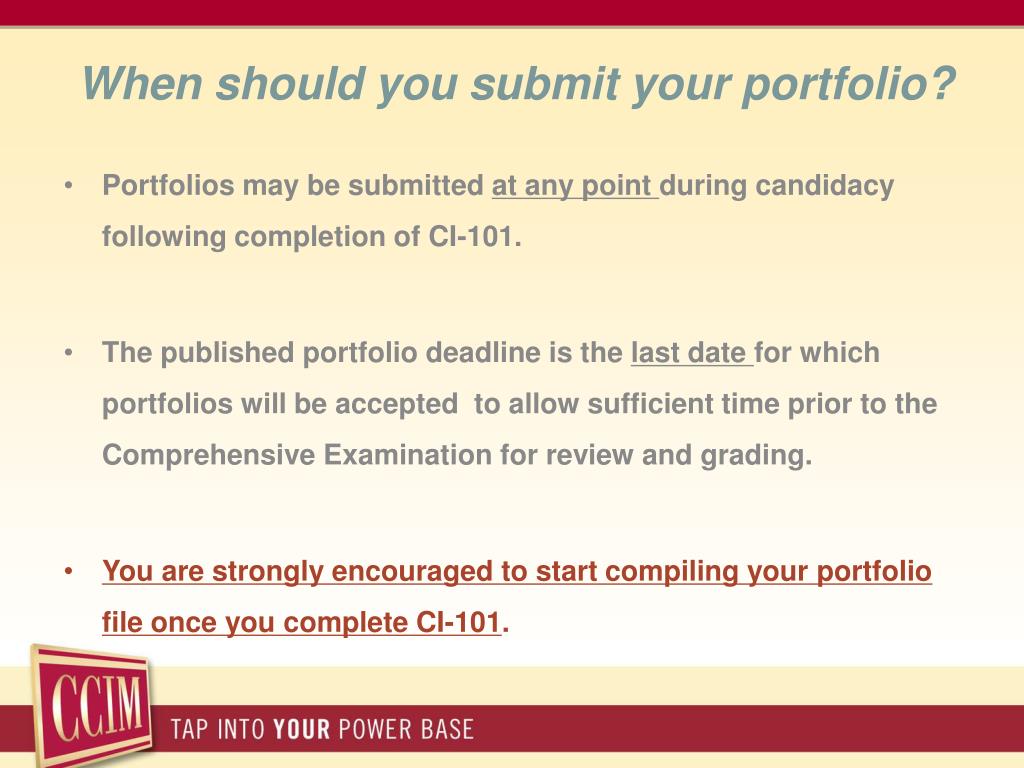 When should you submit your portfolio?

• Portfolios may be submitted at any point during candidacy following completion of CI-101.

• The published portfolio deadline is the last date for which portfolios will be accepted  to allow sufficient time prior to the Comprehensive Examination for review and grading.

• You are strongly encouraged to start compiling your portfolio file once you complete CI-101.

CCIM

TAP INTO YOUR POWER BASE